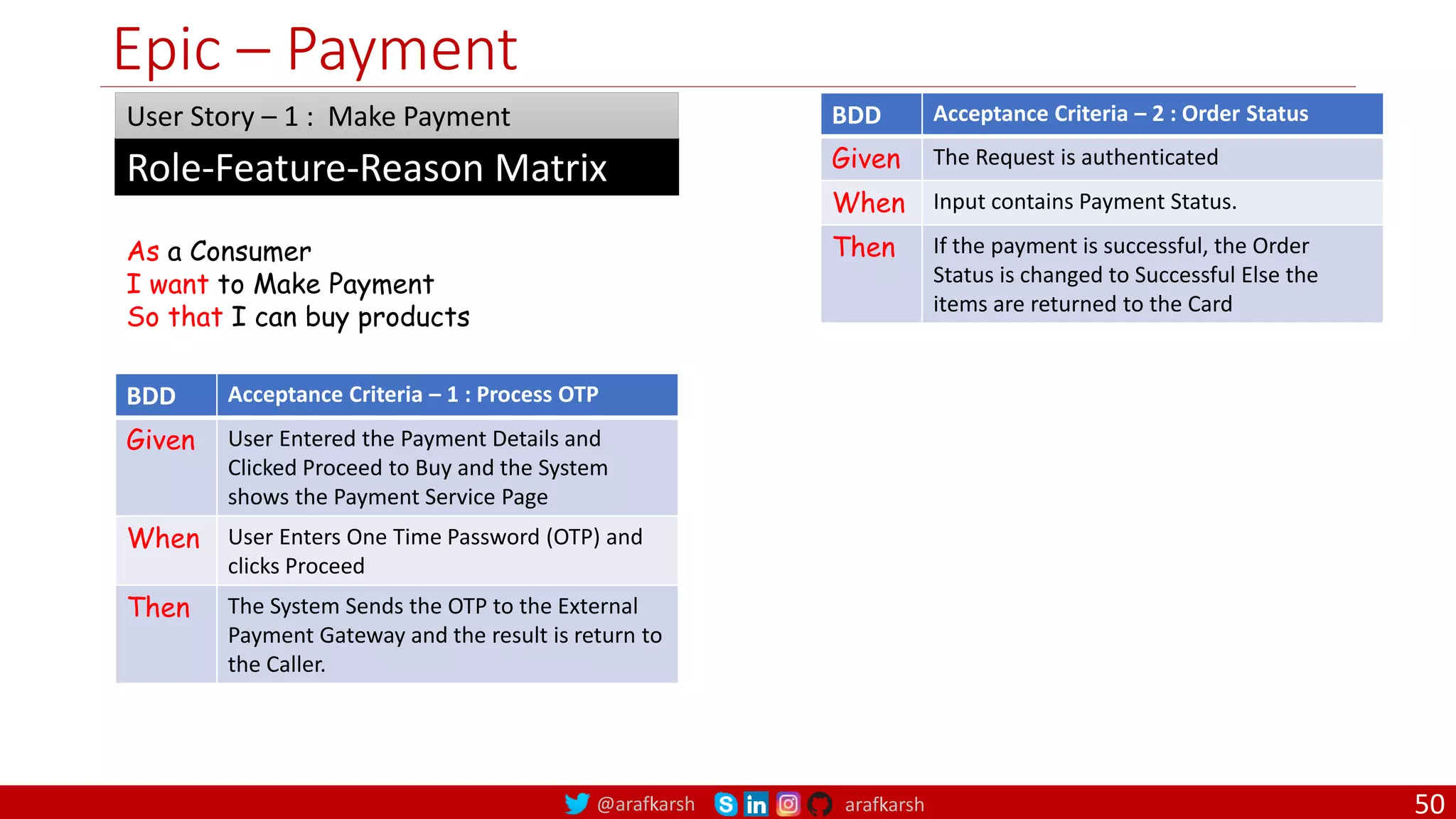 Epic – Payment

User Story – 1 : Make Payment

Role-Feature-Reason Matrix

As a Consumer
I want to Make Payment
So that I can buy products

| BDD | Acceptance Criteria – 1 : Process OTP |
|---|---|
| Given | User Entered the Payment Details and Clicked Proceed to Buy and the System shows the Payment Service Page |
| When | User Enters One Time Password (OTP) and clicks Proceed |
| Then | The System Sends the OTP to the External Payment Gateway and the result is return to the Caller. |

| BDD | Acceptance Criteria – 2 : Order Status |
|---|---|
| Given | The Request is authenticated |
| When | Input contains Payment Status. |
| Then | If the payment is successful, the Order Status is changed to Successful Else the items are returned to the Card |

@arafkarsh arafkarsh 50